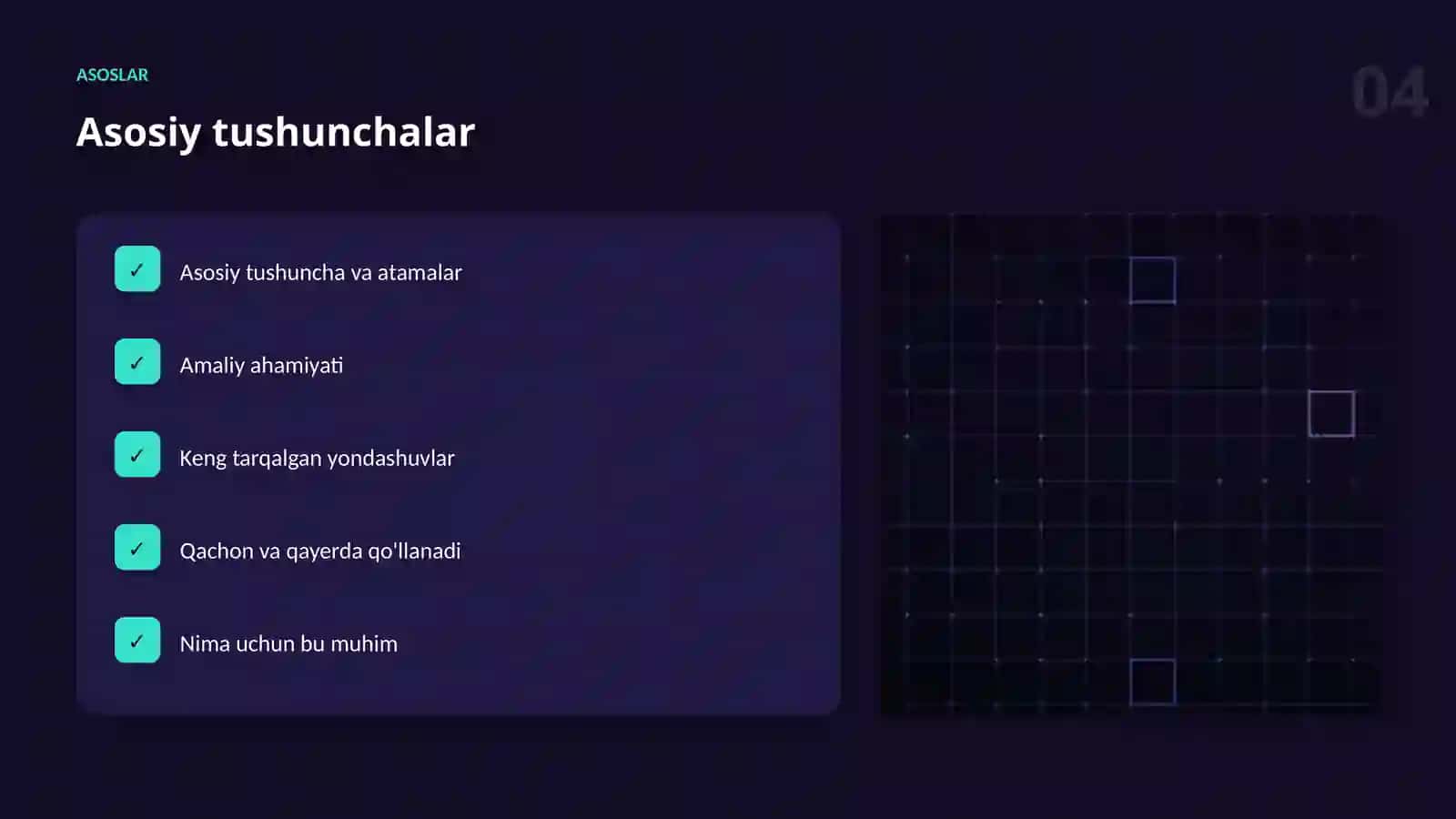 ASOSLAR

04

Asosiy tushunchalar

✓ Asosiy tushuncha va atamalar

✓ Amaliy ahamiyati

✓ Keng tarqalgan yondashuvlar

✓ Qachon va qayerda qo'llanadi

✓ Nima uchun bu muhim